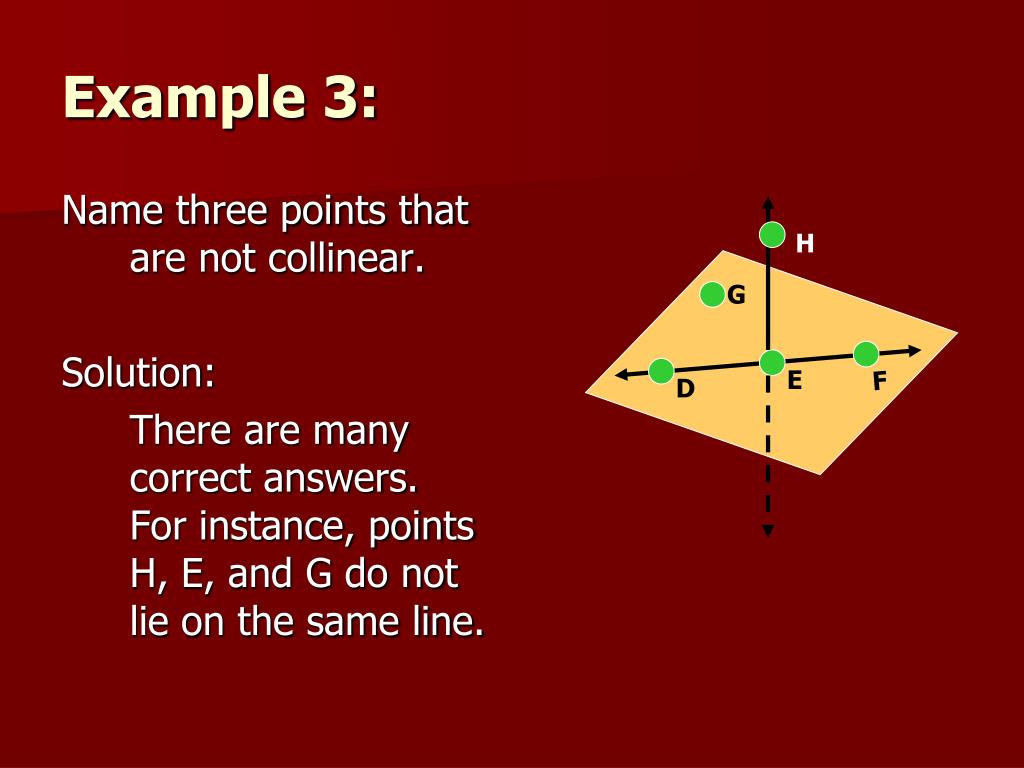 Example 3:

Name three points that are not collinear.

Solution:

There are many correct answers. For instance, points H, E, and G do not lie on the same line.

H
G
D
E
F